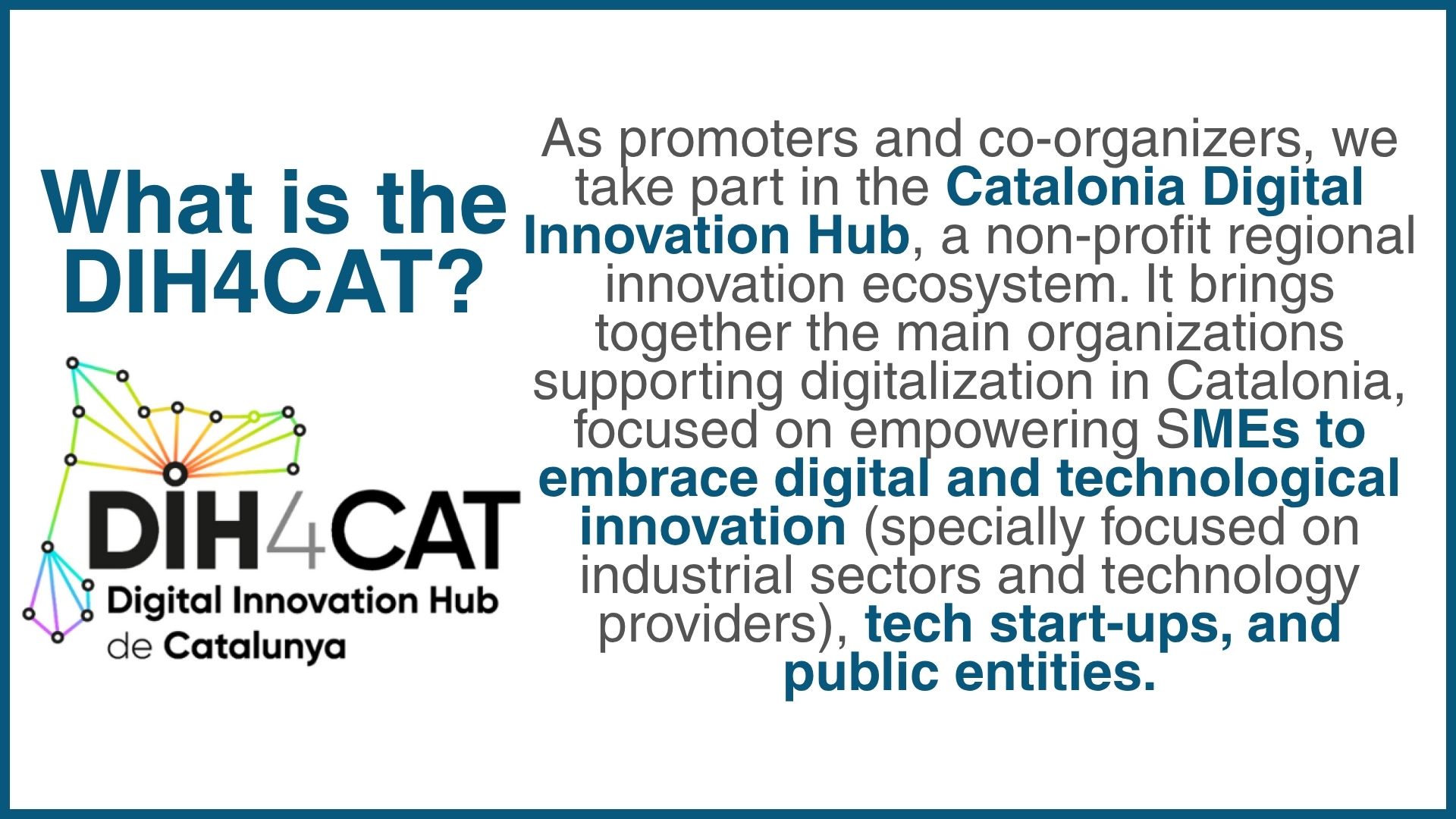 What is the DIH4CAT?

DIH4CAT
Digital Innovation Hub
de Catalunya

As promoters and co-organizers, we take part in the Catalonia Digital Innovation Hub, a non-profit regional innovation ecosystem. It brings together the main organizations supporting digitalization in Catalonia, focused on empowering SMEs to embrace digital and technological innovation (specially focused on industrial sectors and technology providers), tech start-ups, and public entities.